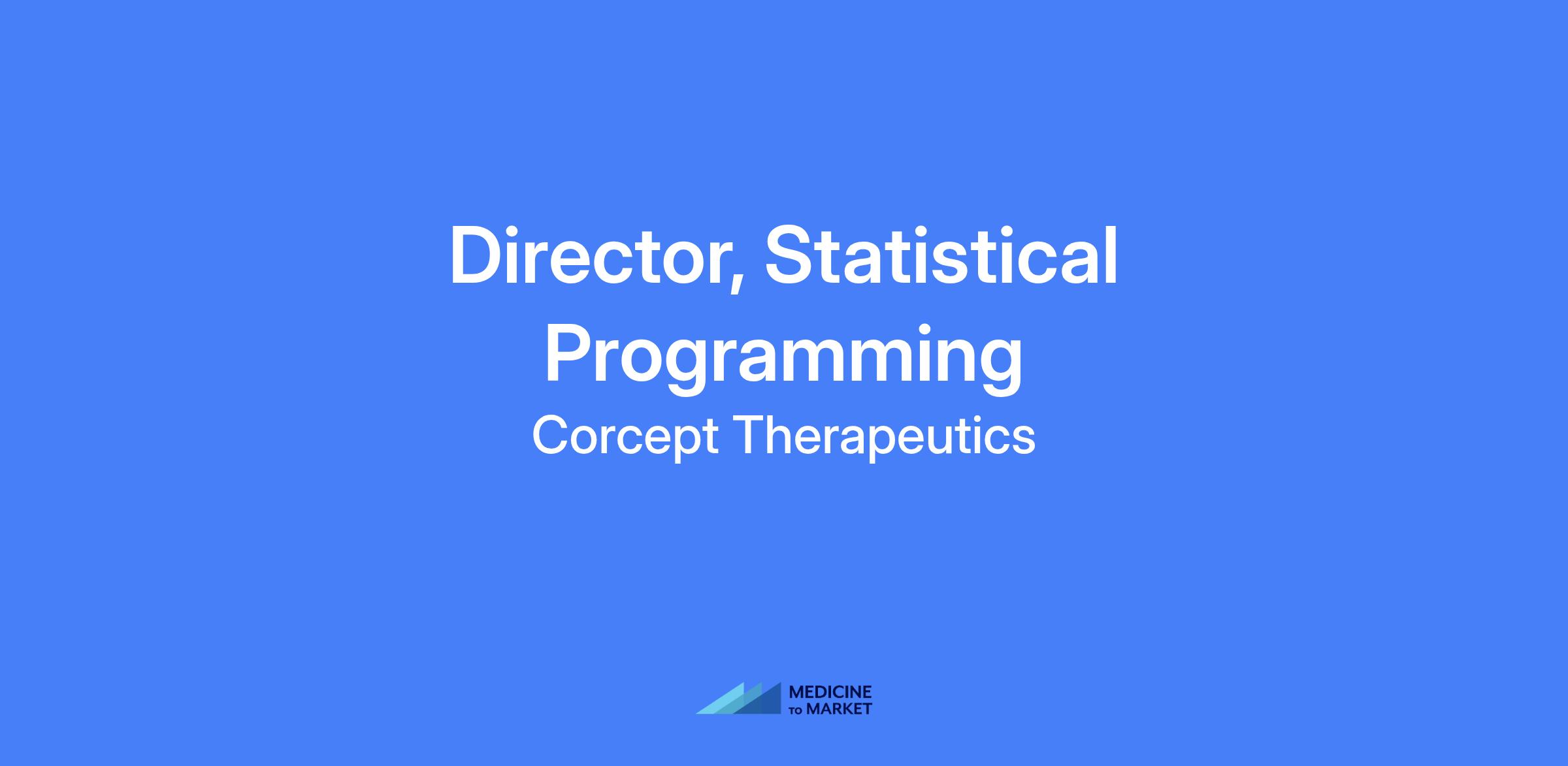 Director, Statistical Programming

Corcept Therapeutics

MEDICINE TO MARKET